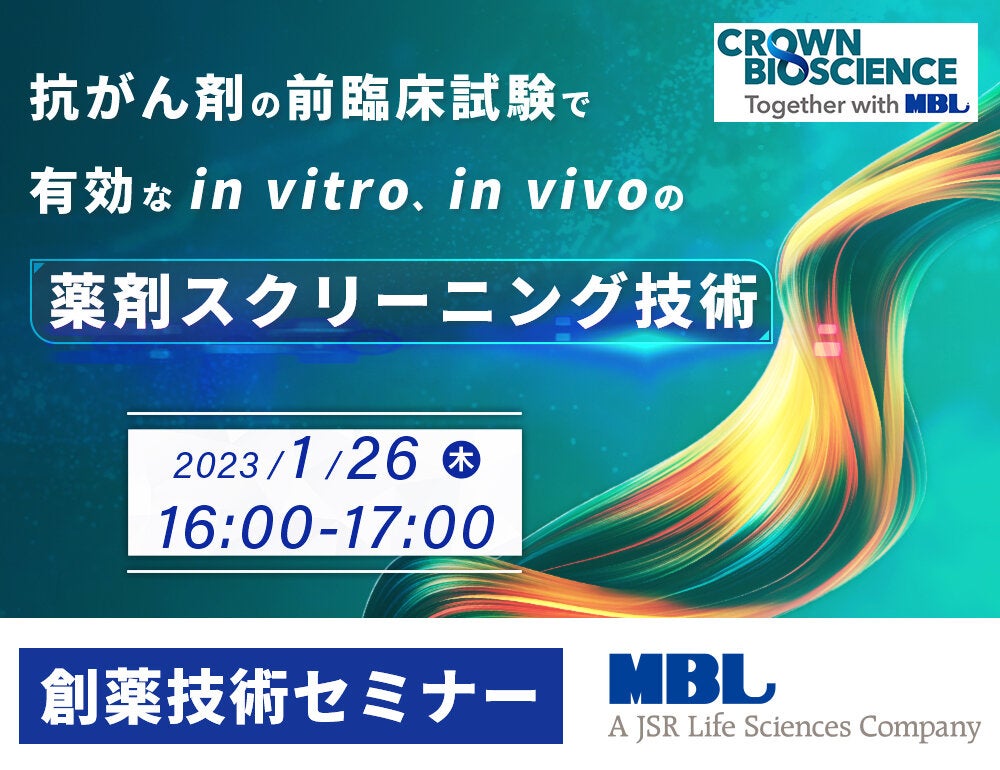 CROWN BIOSCIENCE
Together with MBL

抗がん剤の前臨床試験で
有効な in vitro、in vivoの
薬剤スクリーニング技術

2023/1/26 木
16:00-17:00

創薬技術セミナー

MBL
A JSR Life Sciences Company